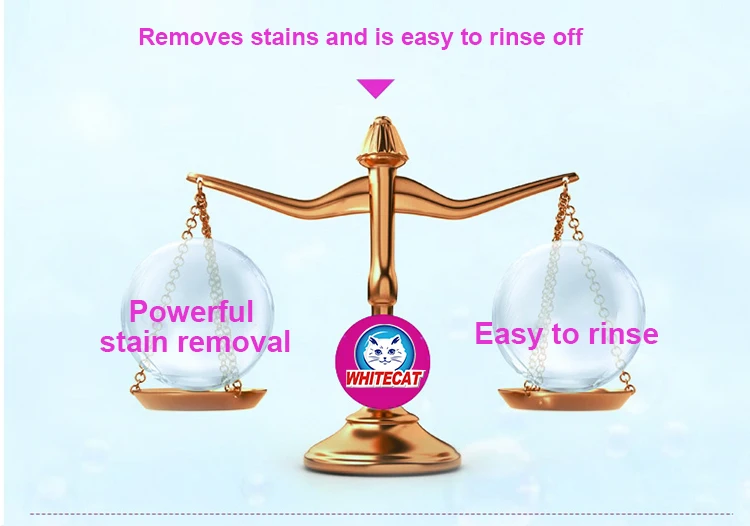 Removes stains and is easy to rinse off

Powerful stain removal

WHITECAT

Easy to rinse